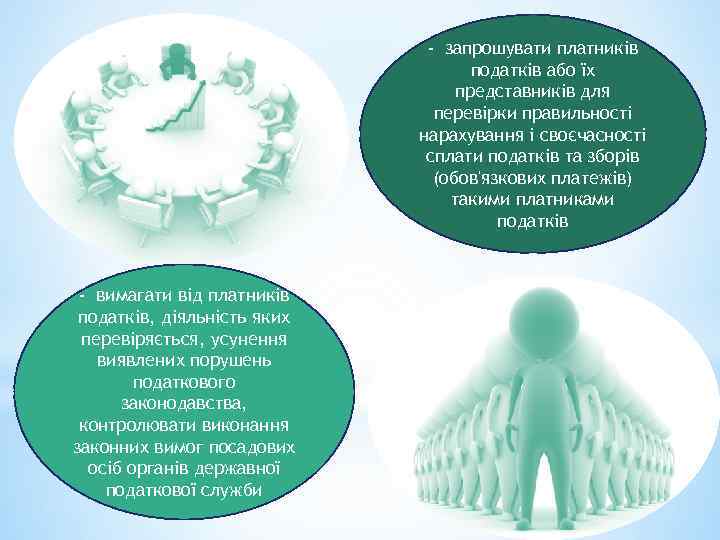 - запрошувати платників податків або їх представників для перевірки правильності нарахування і своєчасності сплати податків та зборів (обов'язкових платежів) такими платниками податків

- вимагати від платників податків, діяльність яких перевіряється, усунення виявлених порушень податкового законодавства, контролювати виконання законних вимог посадових осіб органів державної податкової служби